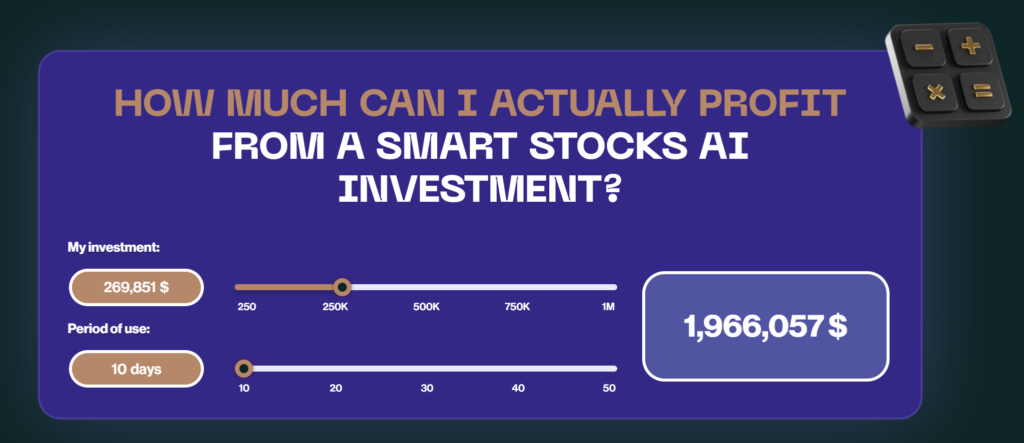 HOW MUCH CAN I ACTUALLY PROFIT FROM A SMART STOCKS AI INVESTMENT?

My investment:

269,851 $

250 250K 500K 750K 1M

Period of use:

10 days

10 20 30 40 50

1,966,057 $

−
+
×
=